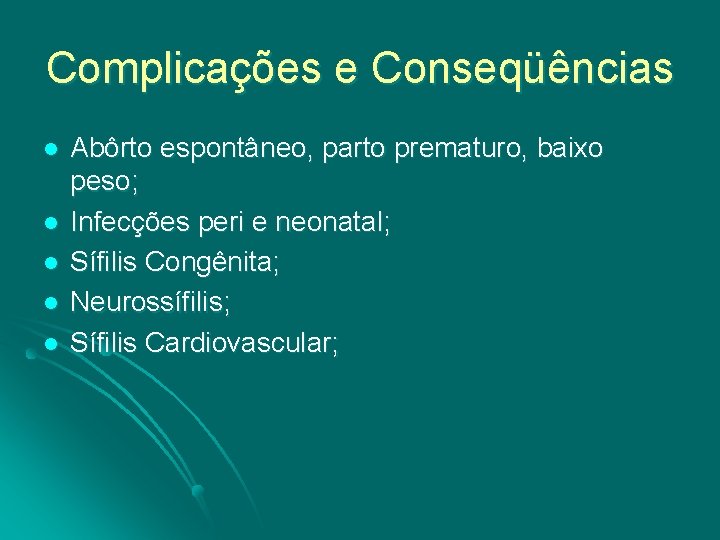 Complicações e Conseqüências

- Abôrto espontâneo, parto prematuro, baixo peso;
- Infecções peri e neonatal;
- Sífilis Congênita;
- Neurossífilis;
- Sífilis Cardiovascular;